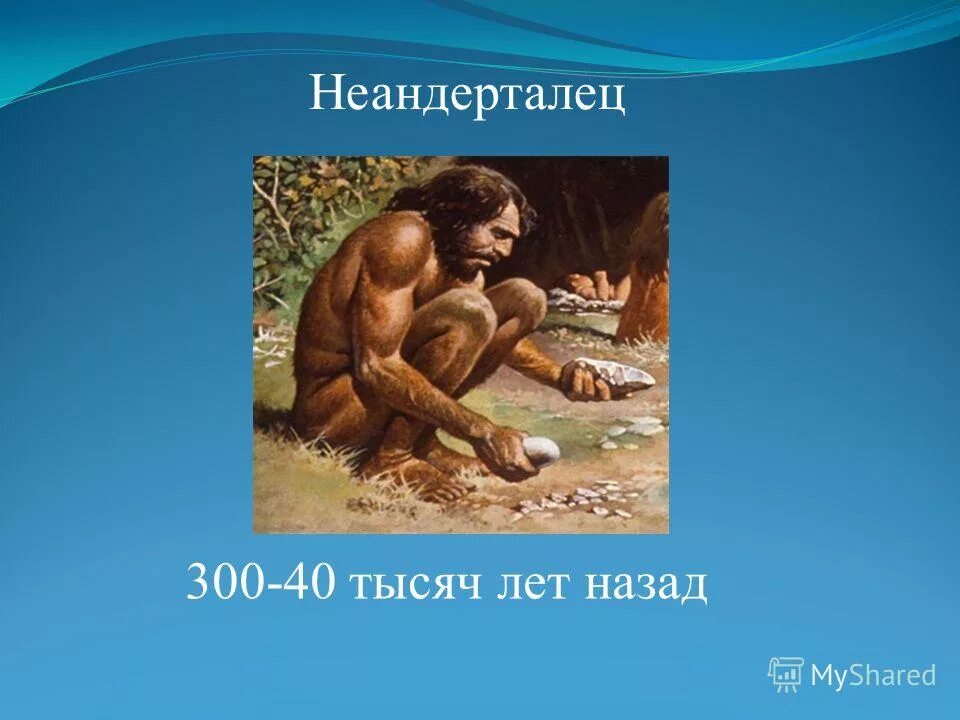 Неандерталец

300-40 тысяч лет назад

MyShared